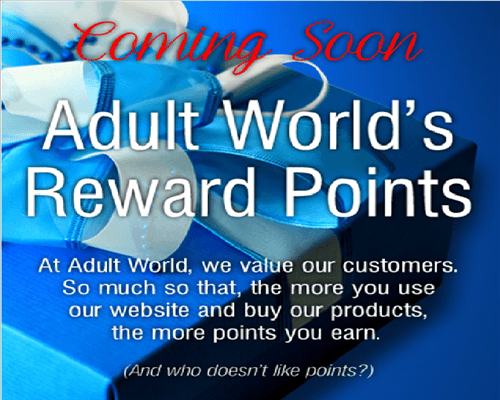 Coming Soon

Adult World's Reward Points

At Adult World, we value our customers. So much so that, the more you use our website and buy our products, the more points you earn.

(And who doesn't like points?)